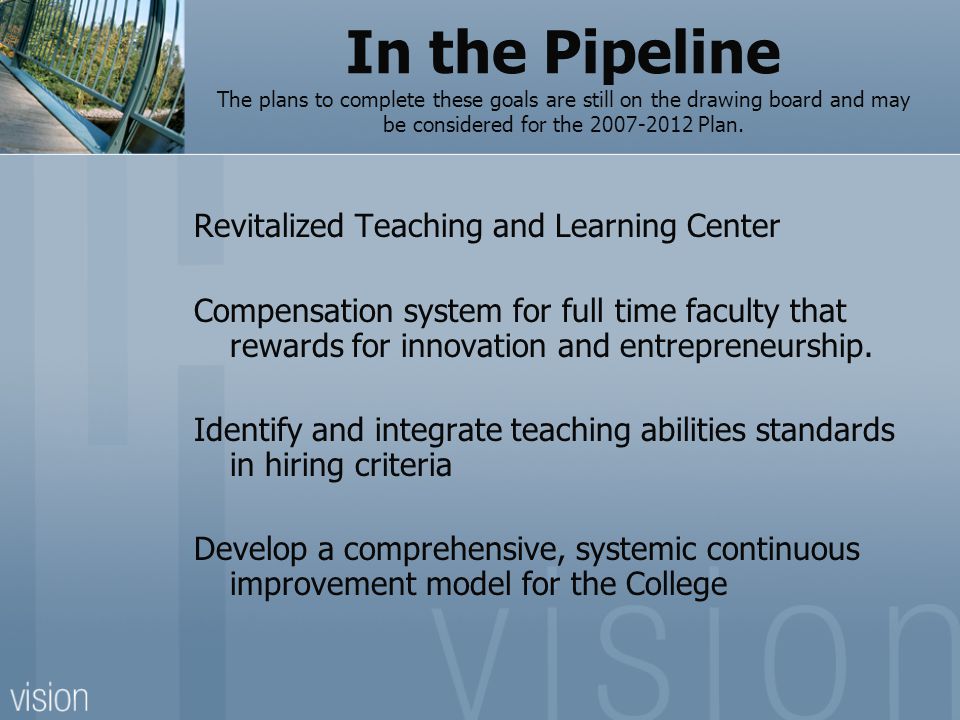 In the Pipeline

The plans to complete these goals are still on the drawing board and may be considered for the 2007-2012 Plan.

Revitalized Teaching and Learning Center

Compensation system for full time faculty that rewards for innovation and entrepreneurship.

Identify and integrate teaching abilities standards in hiring criteria

Develop a comprehensive, systemic continuous improvement model for the College

vision

vision